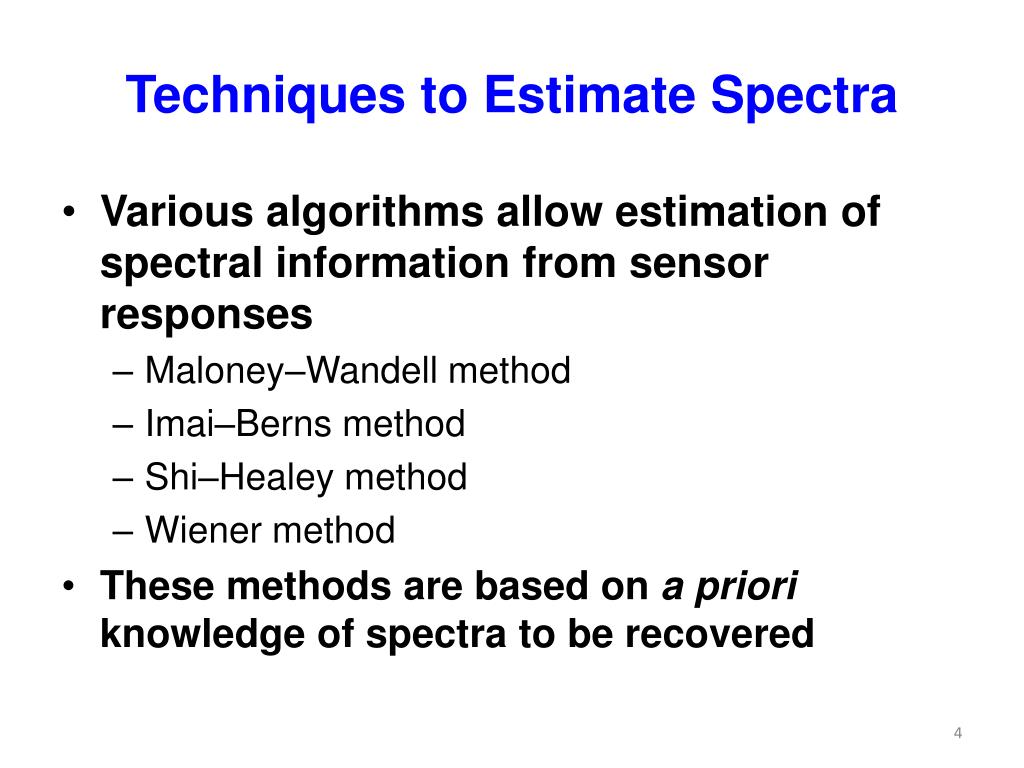 Techniques to Estimate Spectra

• Various algorithms allow estimation of spectral information from sensor responses
– Maloney–Wandell method
– Imai–Berns method
– Shi–Healey method
– Wiener method
• These methods are based on a priori knowledge of spectra to be recovered

4